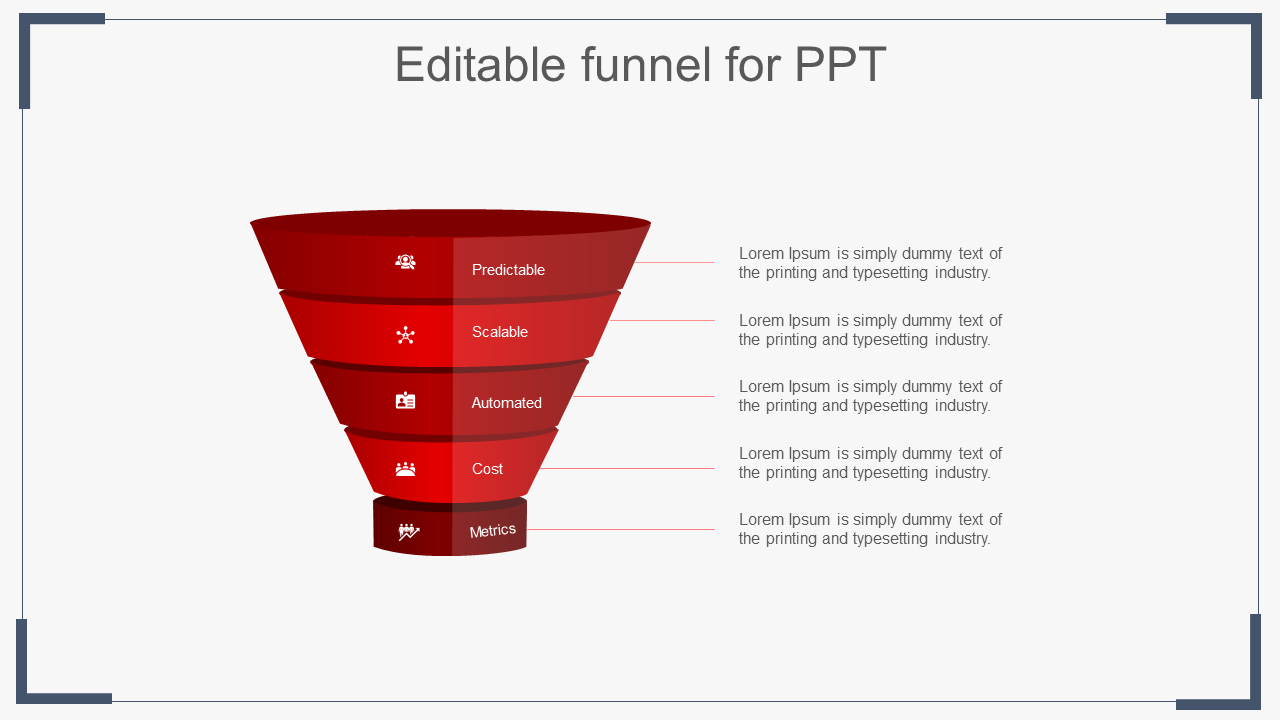 Editable funnel for PPT

Predictable

Scalable

Automated

Cost

Metrics

Lorem Ipsum is simply dummy text of the printing and typesetting industry.

Lorem Ipsum is simply dummy text of the printing and typesetting industry.

Lorem Ipsum is simply dummy text of the printing and typesetting industry.

Lorem Ipsum is simply dummy text of the printing and typesetting industry.

Lorem Ipsum is simply dummy text of the printing and typesetting industry.